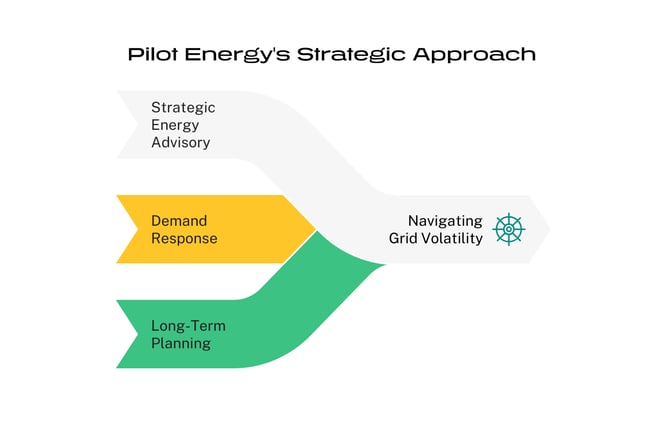 Pilot Energy's Strategic Approach

Strategic Energy Advisory

Demand Response

Long-Term Planning

Navigating Grid Volatility